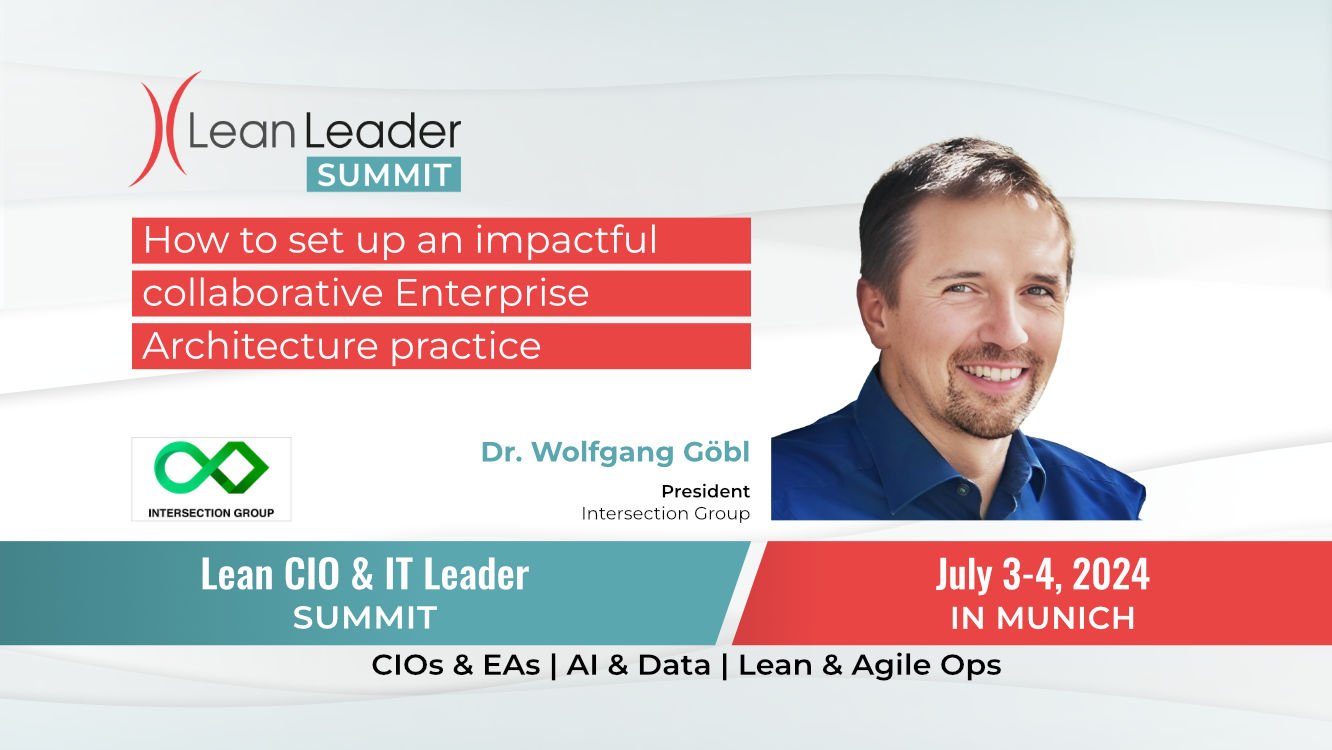 Lean Leader
SUMMIT

How to set up an impactful collaborative Enterprise Architecture practice

INTERSECTION GROUP

Dr. Wolfgang Göbl
President
Intersection Group

Lean CIO & IT Leader
SUMMIT

July 3-4, 2024
IN MUNICH

CIOs & EAs | AI & Data | Lean & Agile Ops